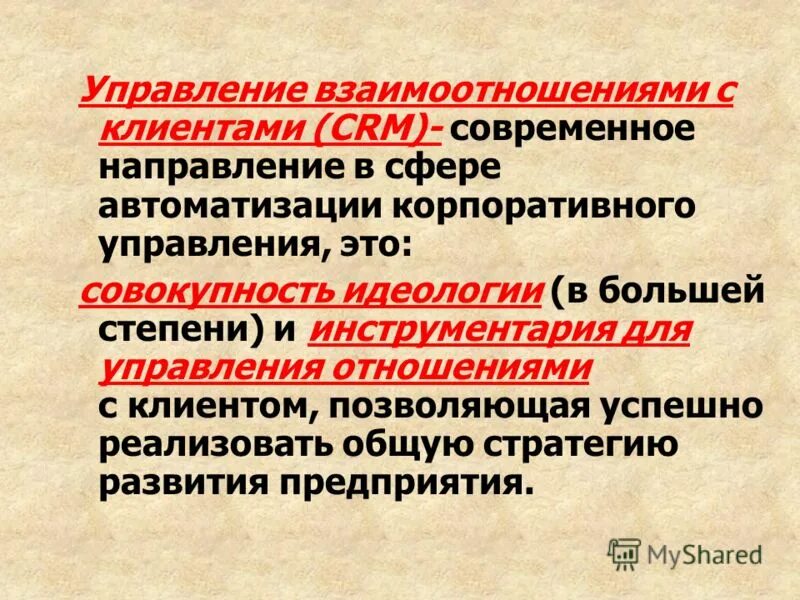 Управление взаимоотношениями с клиентами (CRM)- современное направление в сфере автоматизации корпоративного управления, это:

совокупность идеологии (в большей степени) и инструментария для управления отношениями с клиентом, позволяющая успешно реализовать общую стратегию развития предприятия.

MyShared